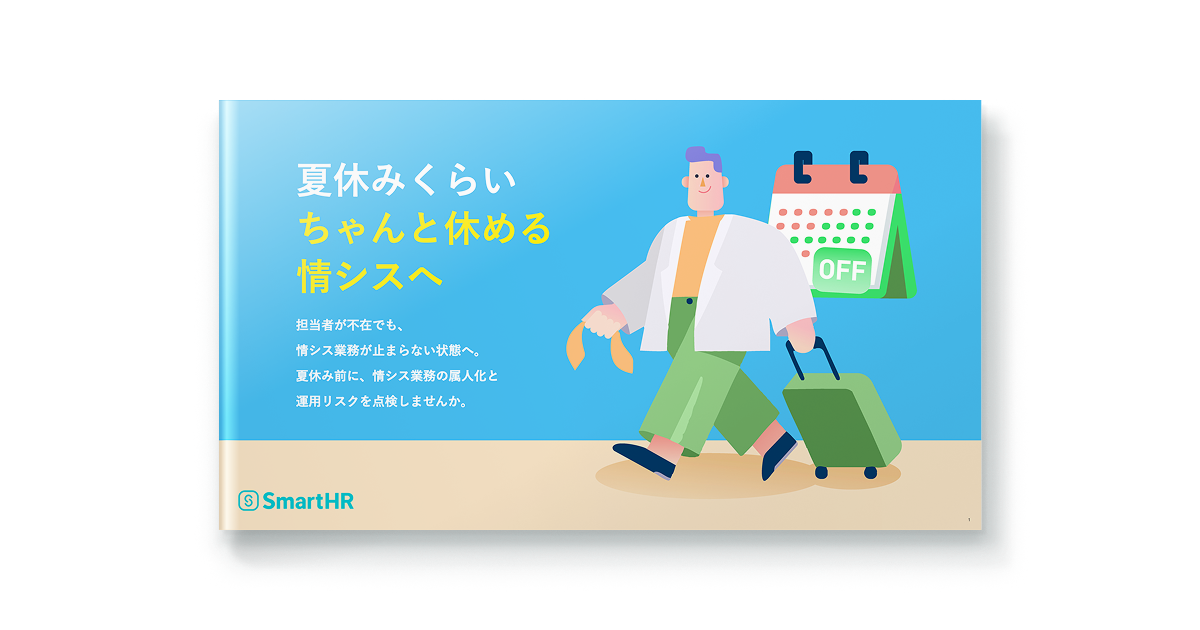 夏休みくらい
ちゃんと休める
情シスへ

担当者が不在でも、
情シス業務が止まらない状態へ。
夏休み前に、情シス業務の属人化と
運用リスクを点検しませんか。

OFF

SmartHR

1